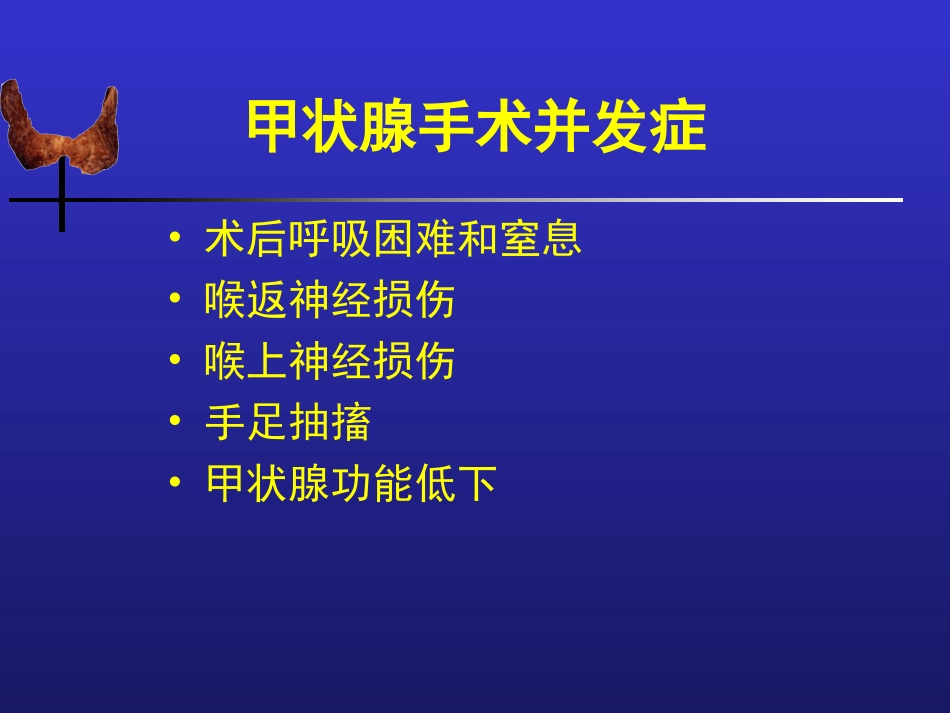 甲状腺手术并发症

• 术后呼吸困难和窒息
• 喉返神经损伤
• 喉上神经损伤
• 手足抽搐
• 甲状腺功能低下